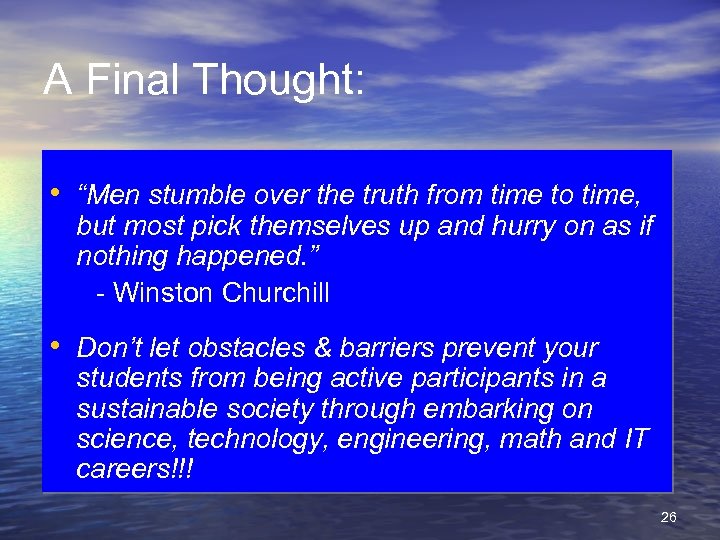 A Final Thought:

• “Men stumble over the truth from time to time, but most pick themselves up and hurry on as if nothing happened.”

- Winston Churchill

• Don’t let obstacles & barriers prevent your students from being active participants in a sustainable society through embarking on science, technology, engineering, math and IT careers!!!

26